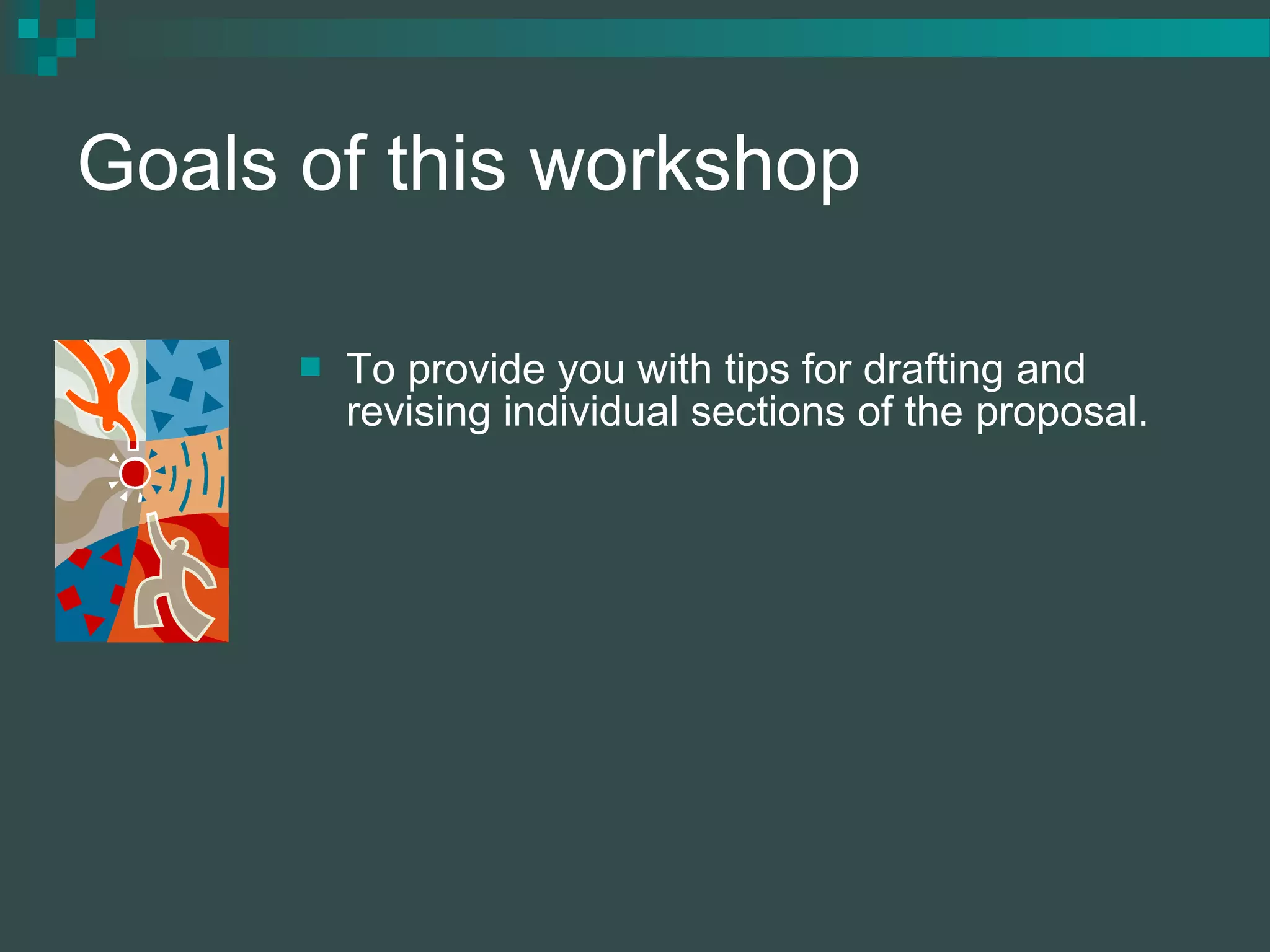 Goals of this workshop

To provide you with tips for drafting and revising individual sections of the proposal.